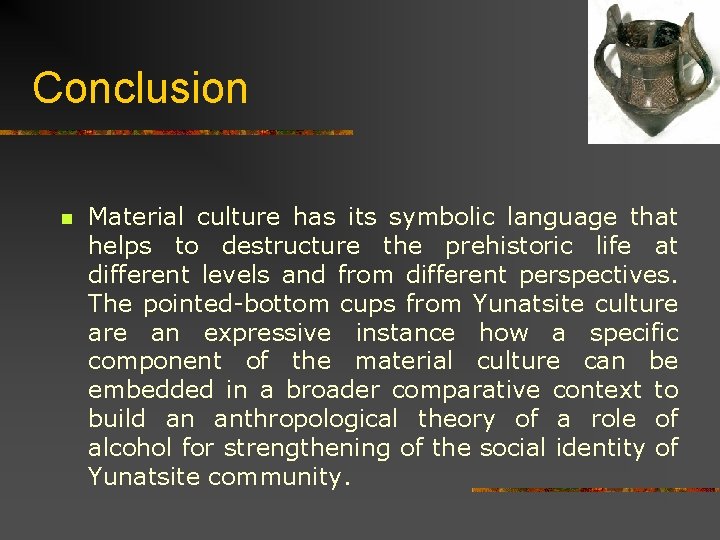 Conclusion

Material culture has its symbolic language that helps to destructure the prehistoric life at different levels and from different perspectives. The pointed-bottom cups from Yunatsite culture are an expressive instance how a specific component of the material culture can be embedded in a broader comparative context to build an anthropological theory of a role of alcohol for strengthening of the social identity of Yunatsite community.